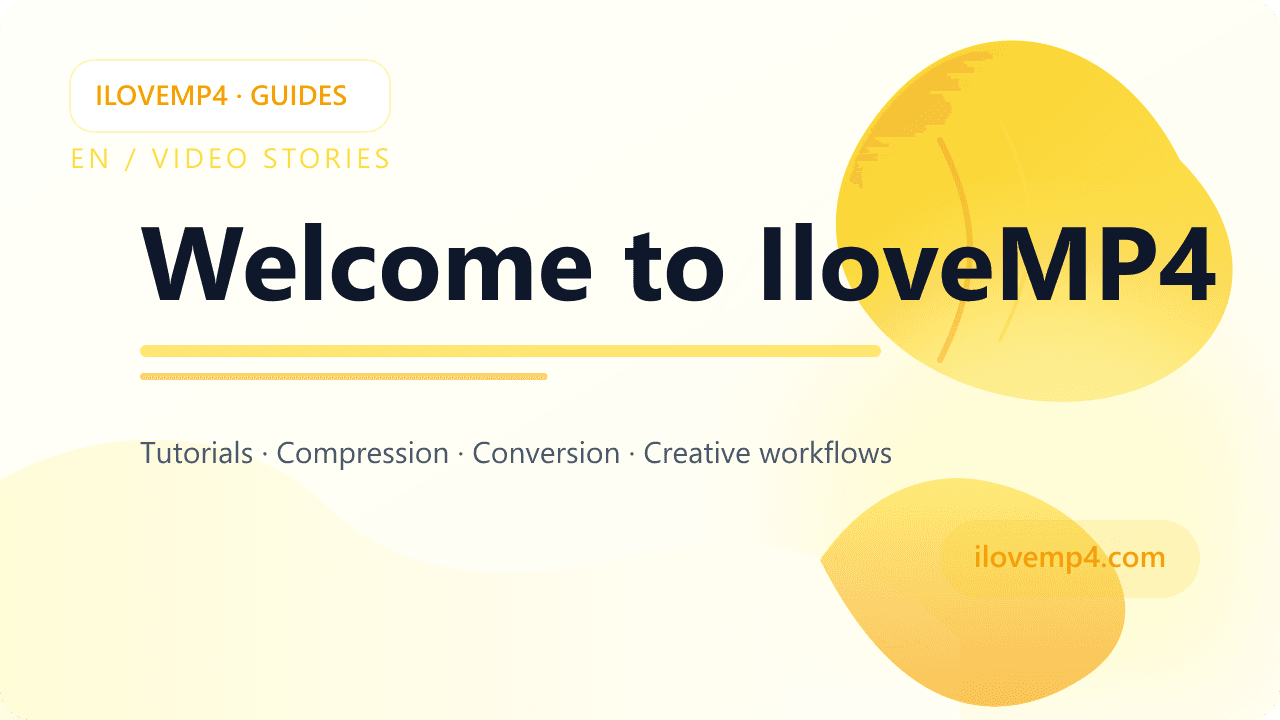 ILOVEMP4 · GUIDES

EN / VIDEO STORIES

Welcome to IloveMP4

Tutorials · Compression · Conversion · Creative workflows

ilovemp4.com